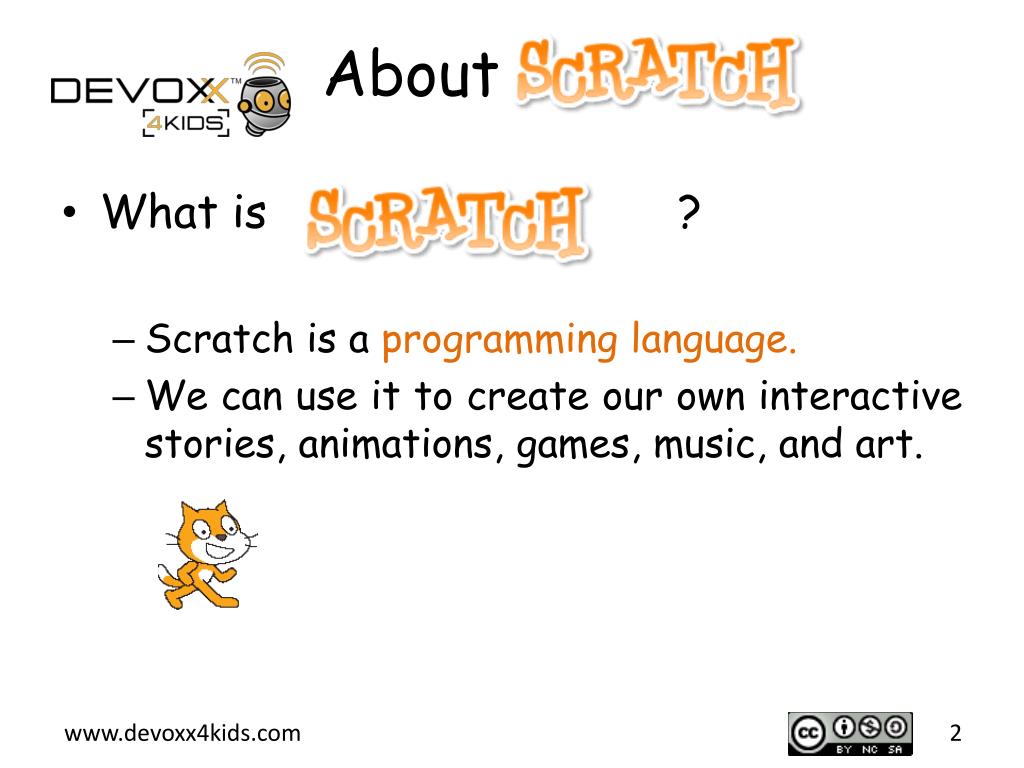 DEVOXX™
4KIDS

About SCRATCH

• What is SCRATCH ?

– Scratch is a programming language.
– We can use it to create our own interactive stories, animations, games, music, and art.

www.devoxx4kids.com

cc BY NC SA

2